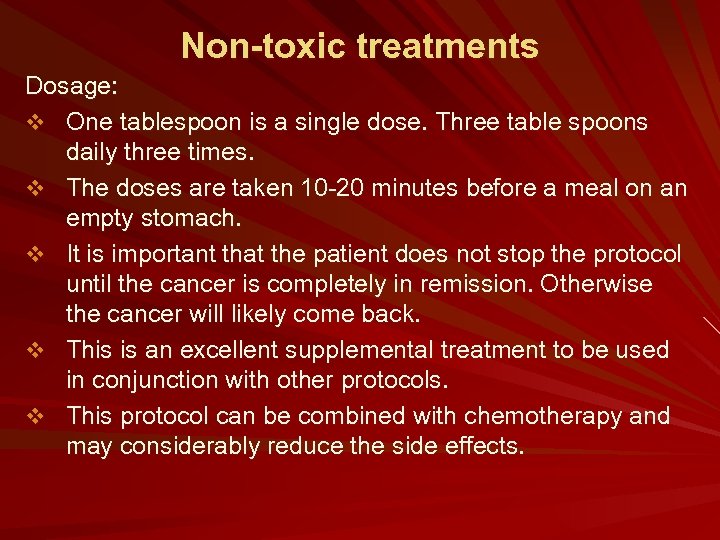 Non-toxic treatments

Dosage:

❖ One tablespoon is a single dose. Three table spoons daily three times.

❖ The doses are taken 10-20 minutes before a meal on an empty stomach.

❖ It is important that the patient does not stop the protocol until the cancer is completely in remission. Otherwise the cancer will likely come back.

❖ This is an excellent supplemental treatment to be used in conjunction with other protocols.

❖ This protocol can be combined with chemotherapy and may considerably reduce the side effects.